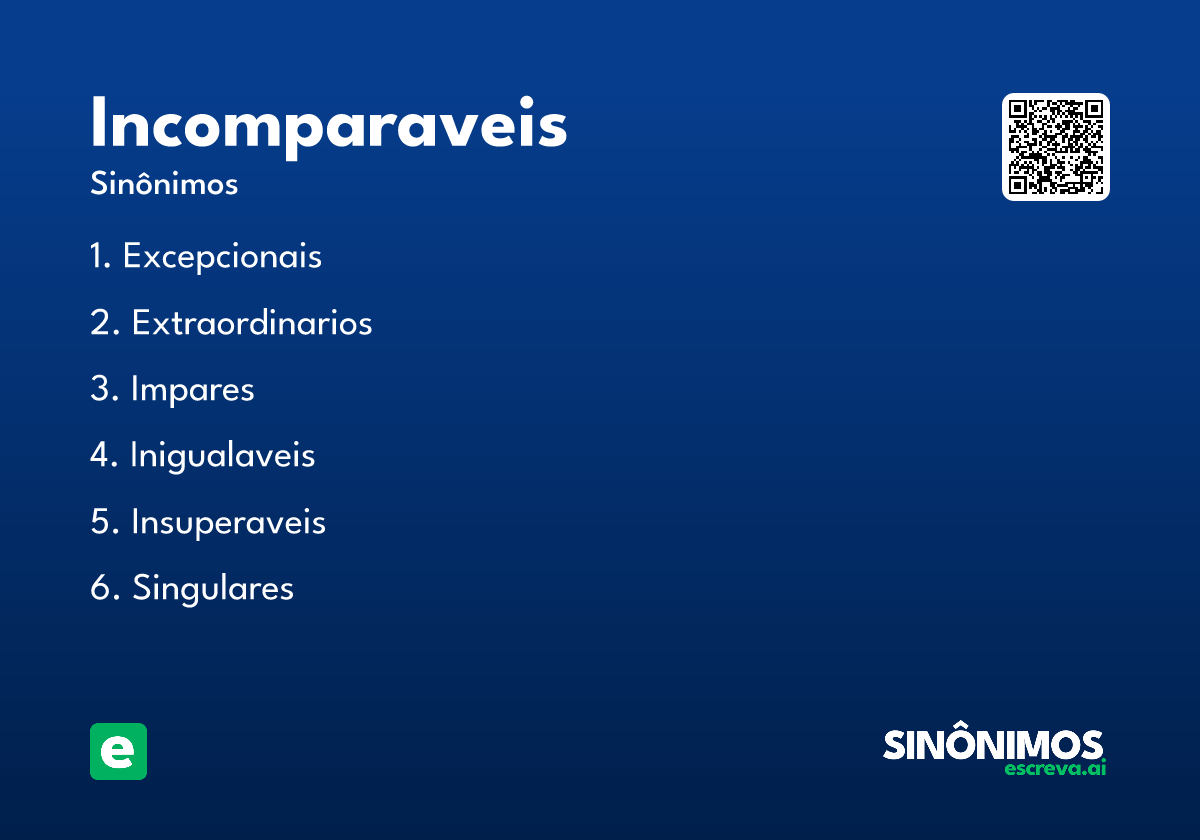 Incomparaveis
Sinônimos

1. Excepcionais
2. Extraordinarios
3. Impares
4. Inigualaveis
5. Insuperaveis
6. Singulares

e

SINÔNIMOS
escreva.ai